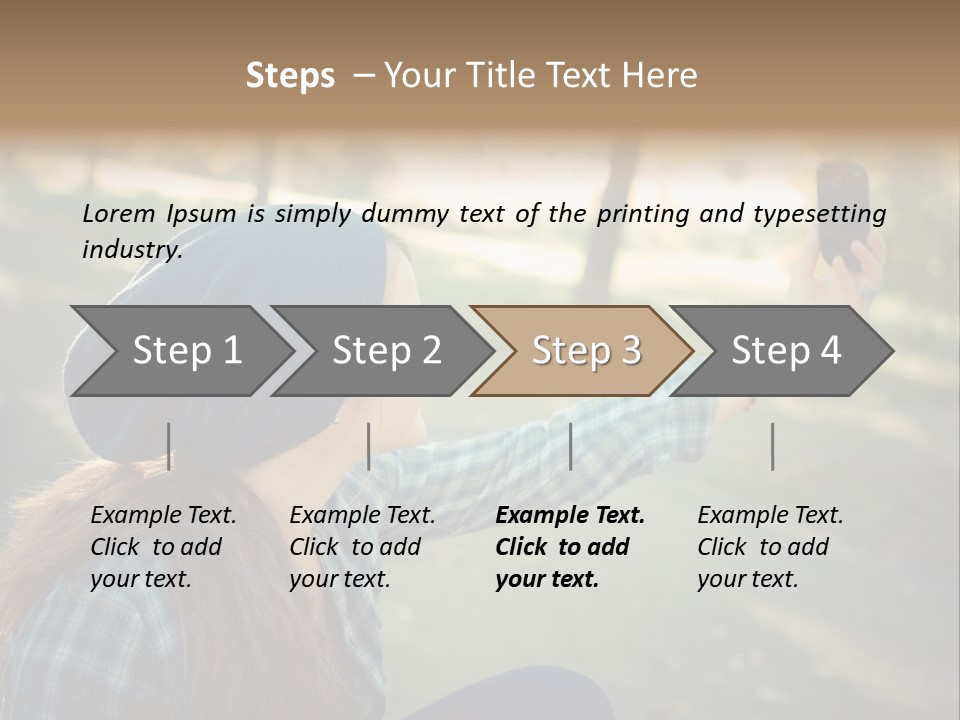 Steps – Your Title Text Here

Lorem Ipsum is simply dummy text of the printing and typesetting industry.

Step 1

Step 2

Step 3

Step 4

Example Text. Click to add your text.

Example Text. Click to add your text.

Example Text. Click to add your text.

Example Text. Click to add your text.